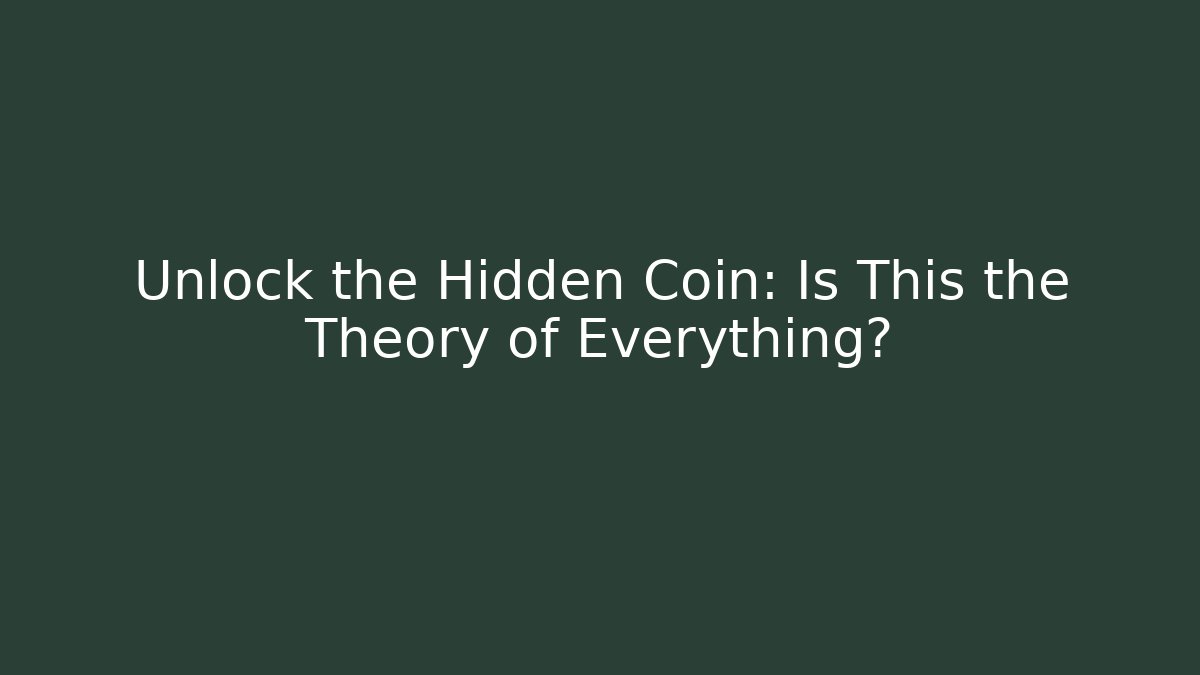 Unlock the Hidden Coin: Is This the Theory of Everything?